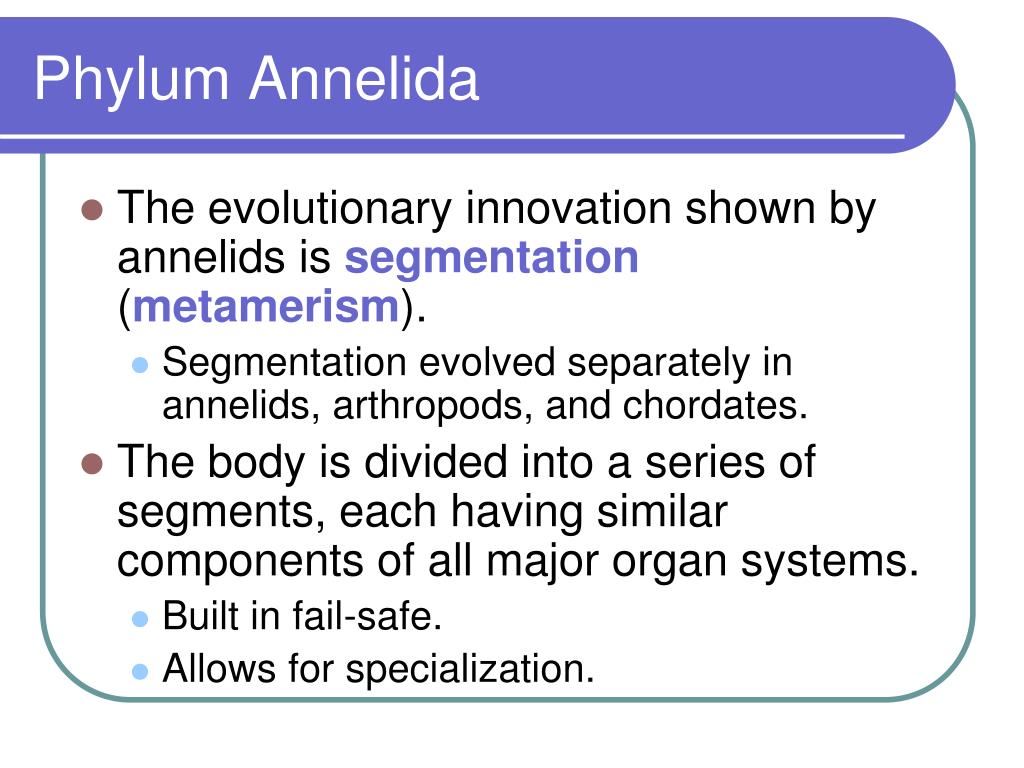 Phylum Annelida

- The evolutionary innovation shown by annelids is segmentation (metamerism).
  - Segmentation evolved separately in annelids, arthropods, and chordates.
- The body is divided into a series of segments, each having similar components of all major organ systems.
  - Built in fail-safe.
  - Allows for specialization.